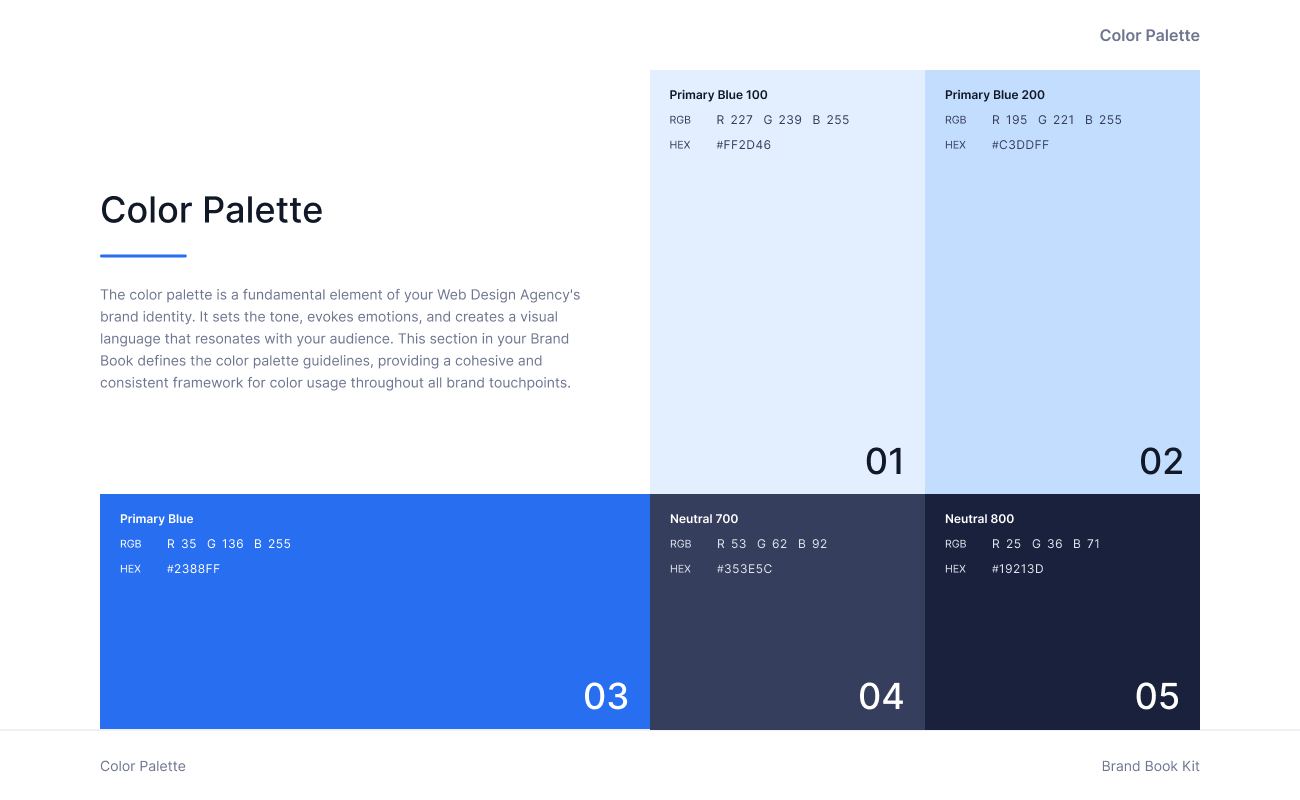 Color Palette

Color Palette

The color palette is a fundamental element of your Web Design Agency's brand identity. It sets the tone, evokes emotions, and creates a visual language that resonates with your audience. This section in your Brand Book defines the color palette guidelines, providing a cohesive and consistent framework for color usage throughout all brand touchpoints.

Primary Blue 100
RGB R 227 G 239 B 255
HEX #FF2D46
01

Primary Blue 200
RGB R 195 G 221 B 255
HEX #C3DDFF
02

Primary Blue
RGB R 35 G 136 B 255
HEX #2388FF
03

Neutral 700
RGB R 53 G 62 B 92
HEX #353E5C
04

Neutral 800
RGB R 25 G 36 B 71
HEX #19213D
05

Color Palette

Brand Book Kit